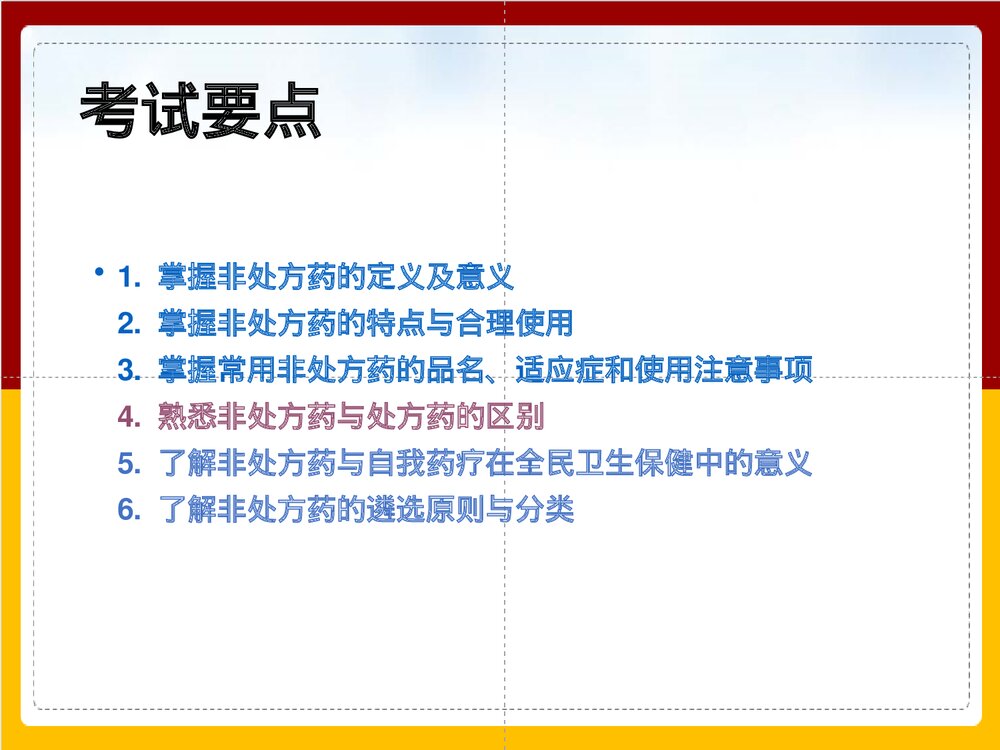 考试要点

• 1. 掌握非处方药的定义及意义
2. 掌握非处方药的特点与合理使用
3. 掌握常用非处方药的品名、适应症和使用注意事项
4. 熟悉非处方药与处方药的区别
5. 了解非处方药与自我药疗在全民卫生保健中的意义
6. 了解非处方药的遴选原则与分类